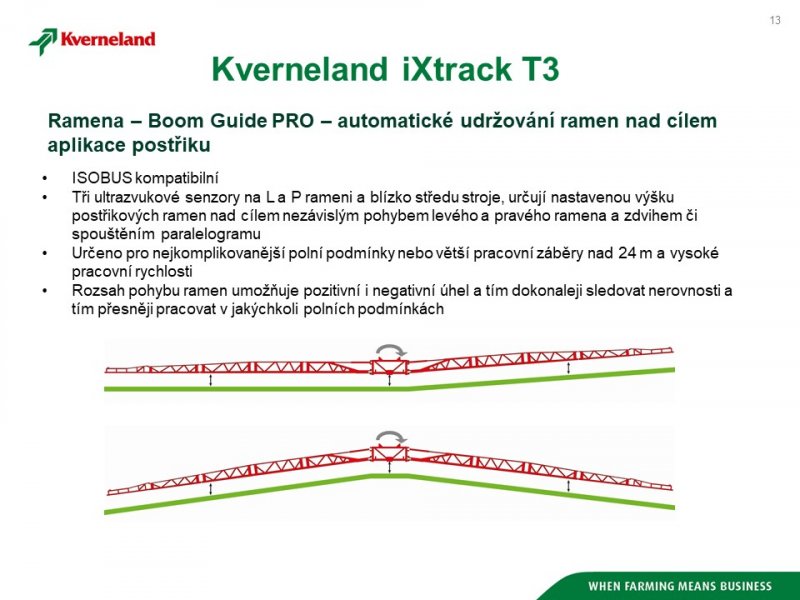 13

Kverneland

Kverneland iXtrack T3

Ramena – Boom Guide PRO – automatické udržování ramen nad cílem aplikace postřiku

• ISOBUS kompatibilní
• Tři ultrazvukové senzory na L a P rameni a blízko středu stroje, určují nastavenou výšku postřikových ramen nad cílem nezávislým pohybem levého a pravého ramena a zdvihem či spouštěním paralelogramu
• Určeno pro nejkomplikovanější polní podmínky nebo větší pracovní záběry nad 24 m a vysoké pracovní rychlosti
• Rozsah pohybu ramen umožňuje pozitivní i negativní úhel a tím dokonaleji sledovat nerovnosti a tím přesněji pracovat v jakýchkoli polních podmínkách

WHEN FARMING MEANS BUSINESS